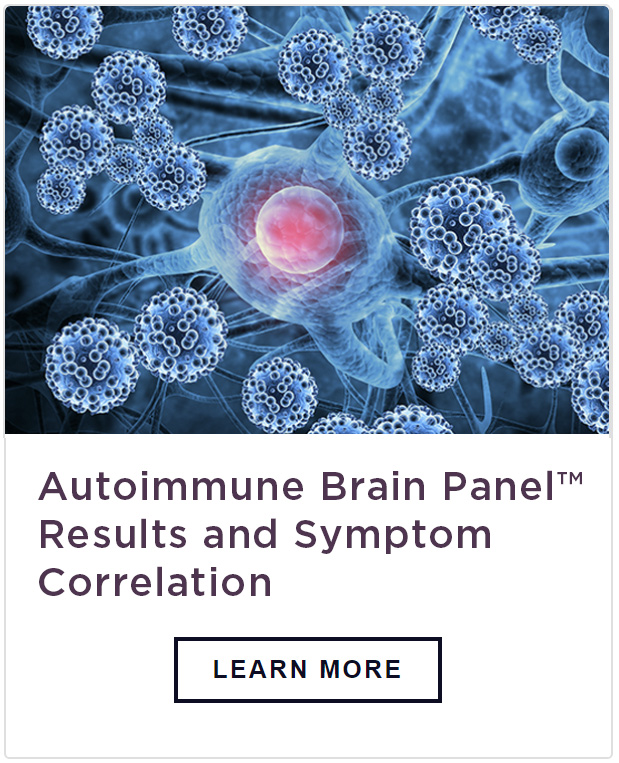 Autoimmune Brain Panel™ Results and Symptom Correlation

LEARN MORE